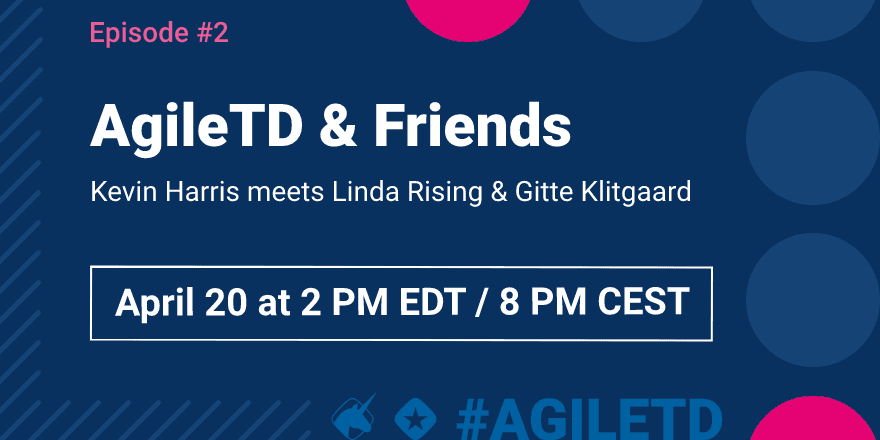 Episode #2

AgileTD & Friends

Kevin Harris meets Linda Rising & Gitte Klitgaard

April 20 at 2 PM EDT / 8 PM CEST

#AGILETD